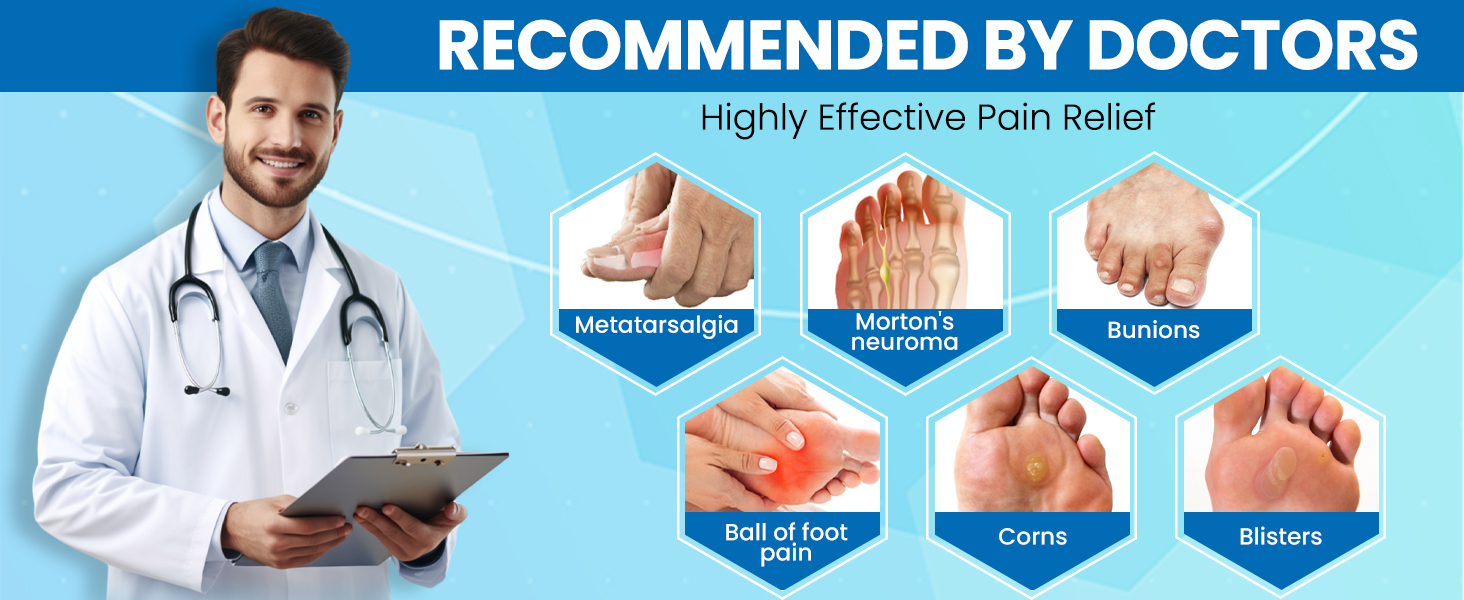 RECOMMENDED BY DOCTORS

Highly Effective Pain Relief

Metatarsalgia

Morton's neuroma

Bunions

Ball of foot pain

Corns

Blisters